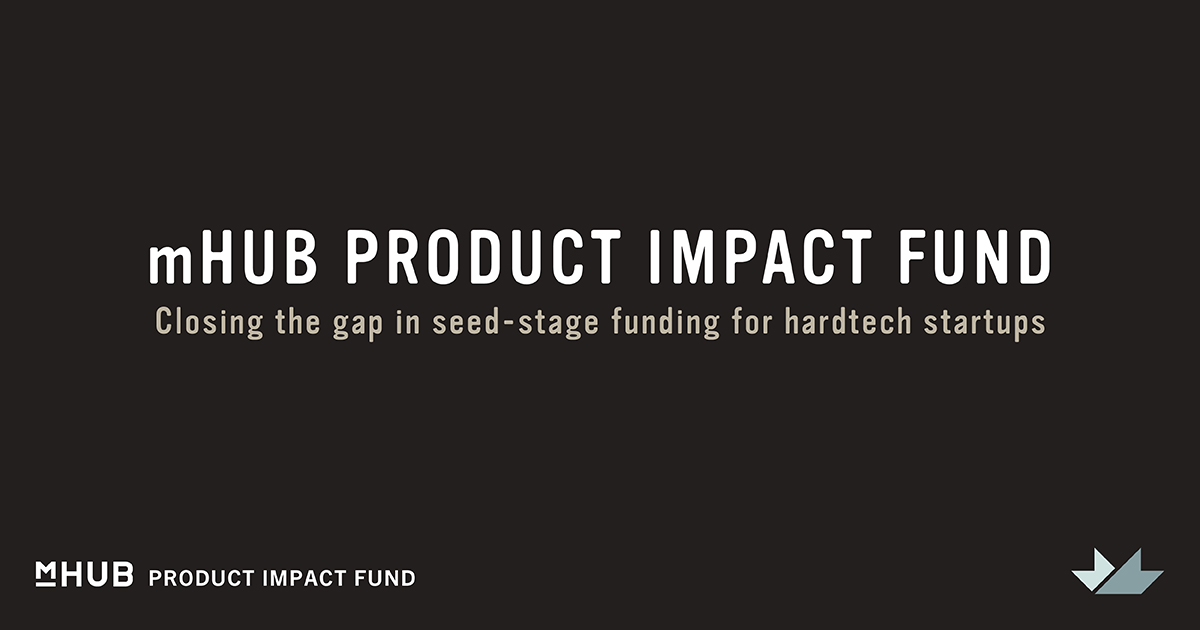 mHUB PRODUCT IMPACT FUND
Closing the gap in seed-stage funding for hardtech startups

mHUB PRODUCT IMPACT FUND